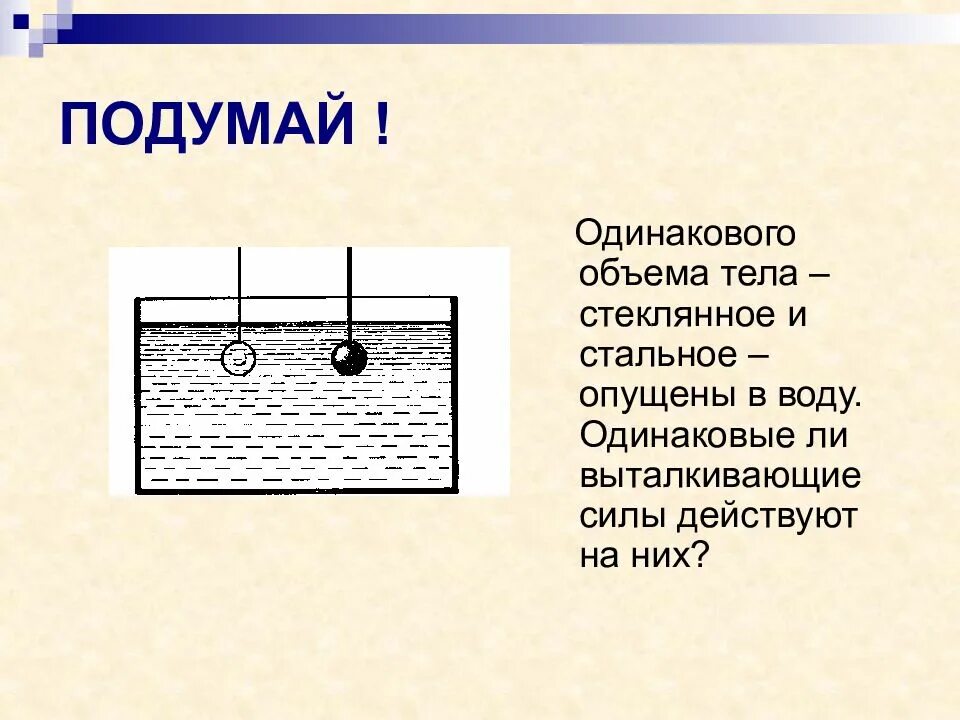 ПОДУМАЙ !

Одинакового объема тела – стеклянное и стальное – опущены в воду. Одинаковые ли выталкивающие силы действуют на них?